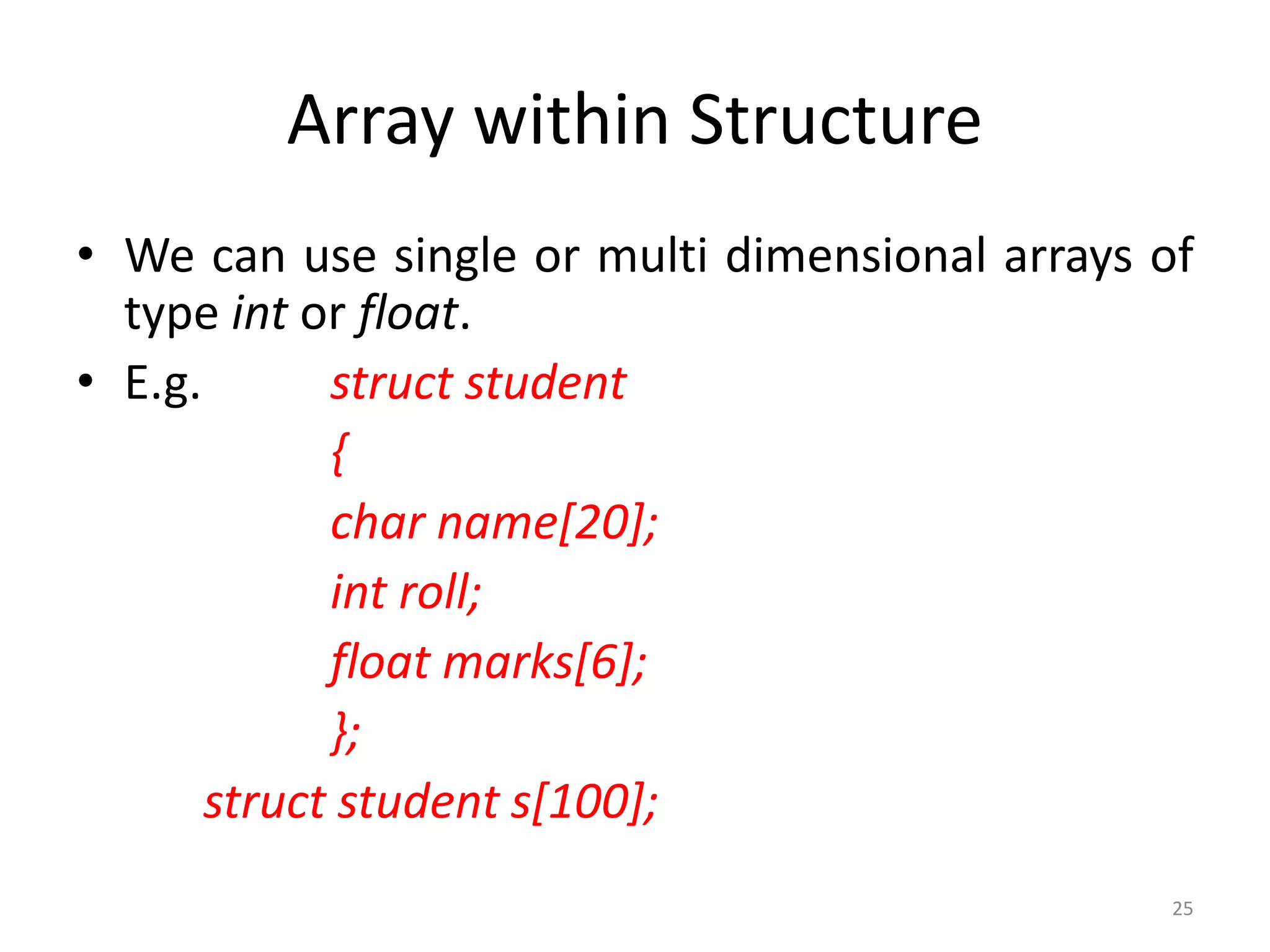 Array within Structure

• We can use single or multi dimensional arrays of type int or float.

• E.g. struct student
{
char name[20];
int roll;
float marks[6];
};
struct student s[100];

25